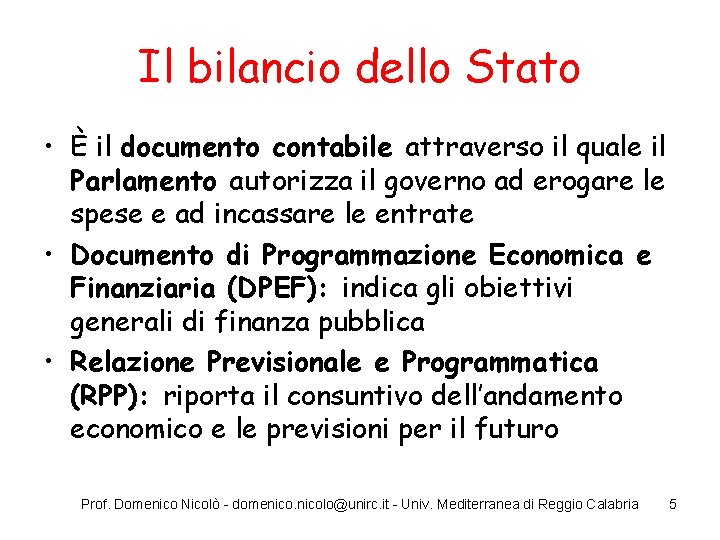 Il bilancio dello Stato

• È il documento contabile attraverso il quale il Parlamento autorizza il governo ad erogare le spese e ad incassare le entrate

• Documento di Programmazione Economica e Finanziaria (DPEF): indica gli obiettivi generali di finanza pubblica

• Relazione Previsionale e Programmatica (RPP): riporta il consuntivo dell'andamento economico e le previsioni per il futuro

Prof. Domenico Nicolò - domenico.nicolo@unirc.it - Univ. Mediterranea di Reggio Calabria 5